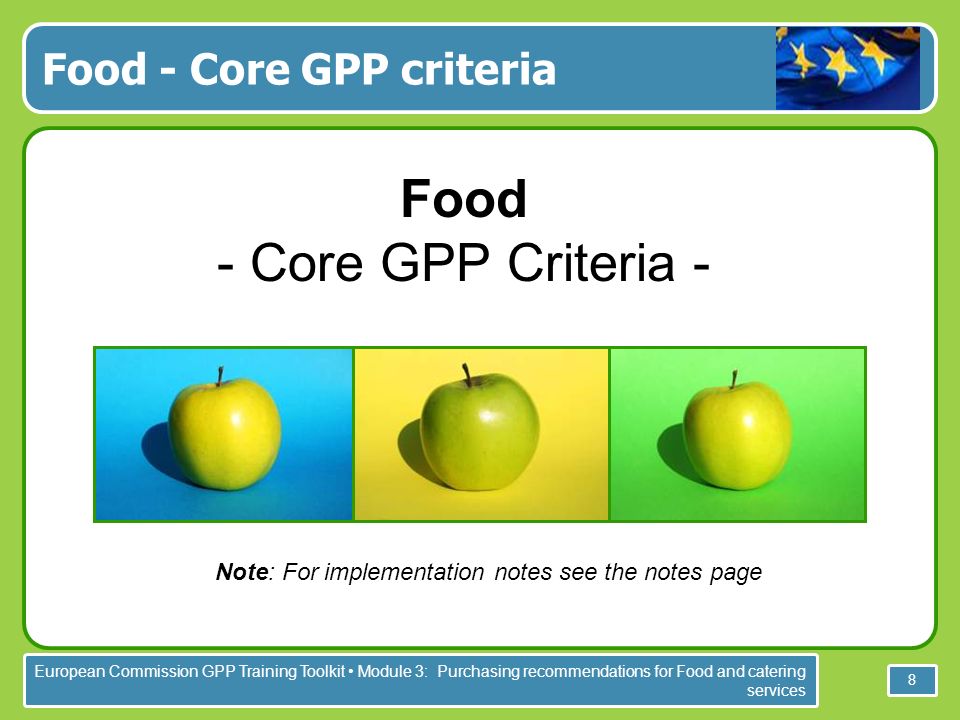 Food - Core GPP criteria

Food
- Core GPP Criteria -

Note: For implementation notes see the notes page

European Commission GPP Training Toolkit • Module 3: Purchasing recommendations for Food and catering services

8